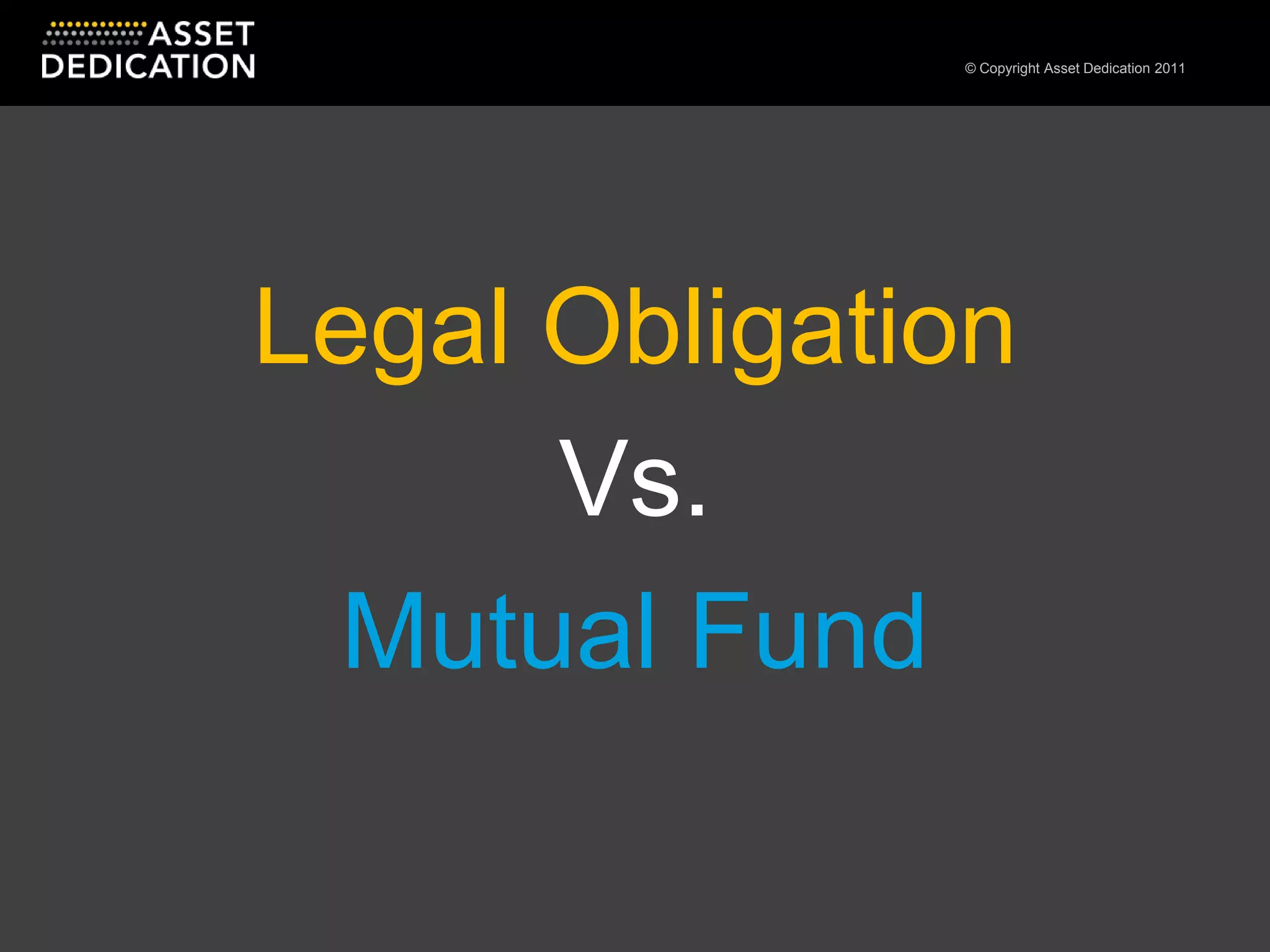 ASSET
DEDICATION

© Copyright Asset Dedication 2011

Legal Obligation

Vs.

Mutual Fund